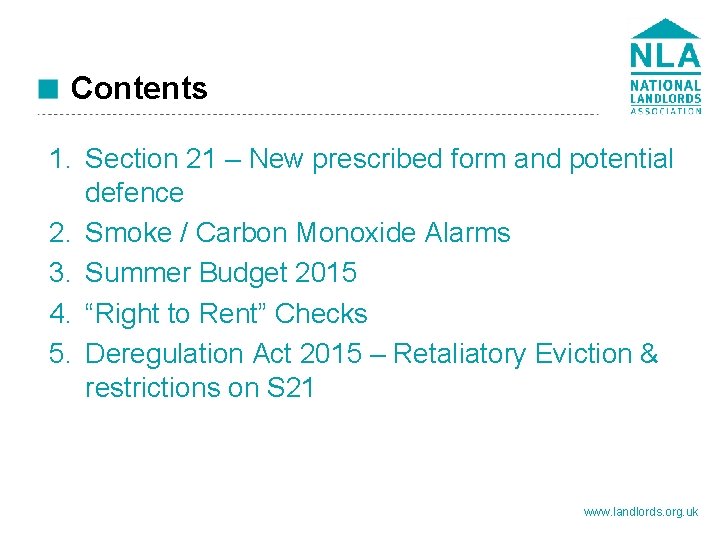 NLA
NATIONAL LANDLORDS ASSOCIATION

Contents

1. Section 21 – New prescribed form and potential defence
2. Smoke / Carbon Monoxide Alarms
3. Summer Budget 2015
4. “Right to Rent” Checks
5. Deregulation Act 2015 – Retaliatory Eviction & restrictions on S21

www.landlords.org.uk